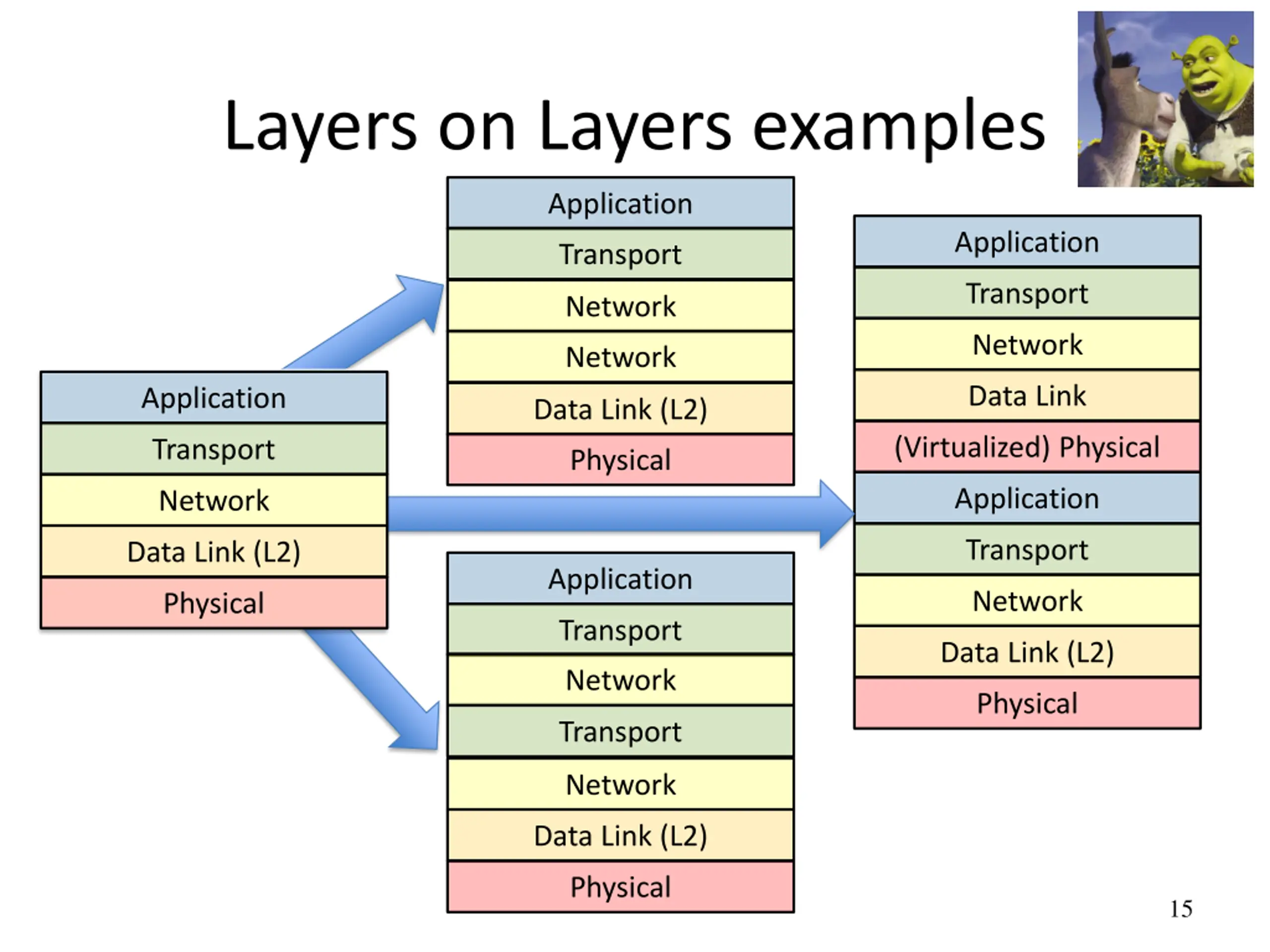 Layers on Layers examples

Application
Transport
Network
Data Link (L2)
Physical

Application
Transport
Network
Network
Data Link (L2)
Physical

Application
Transport
Network
Transport
Network
Data Link (L2)
Physical

Application
Transport
Network
Data Link
(Virtualized) Physical
Application
Transport
Network
Data Link (L2)
Physical

15